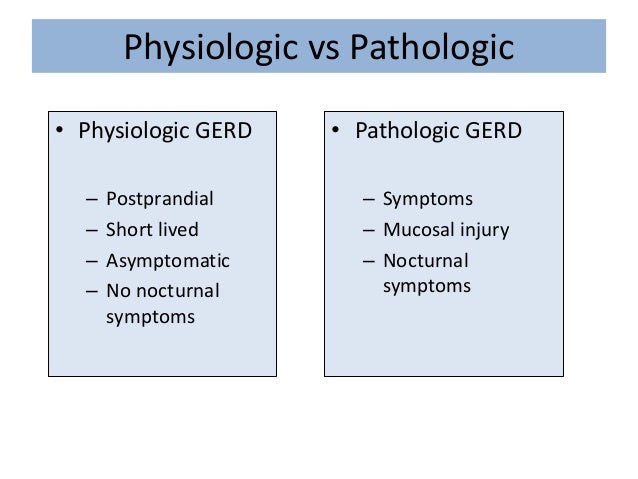 Physiologic vs Pathologic

• Physiologic GERD

– Postprandial
– Short lived
– Asymptomatic
– No nocturnal symptoms

• Pathologic GERD

– Symptoms
– Mucosal injury
– Nocturnal symptoms